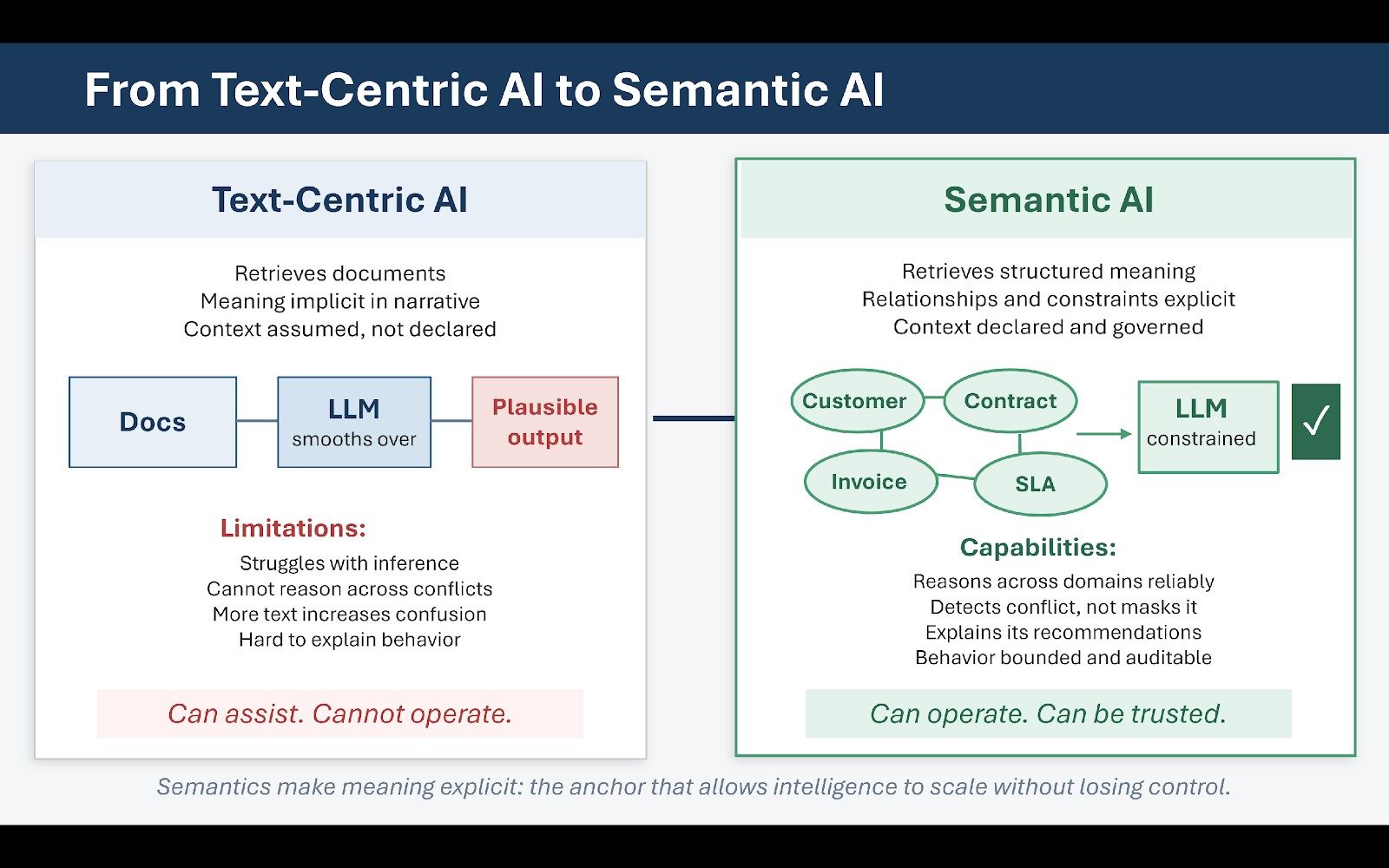 From Text-Centric AI to Semantic AI

Text-Centric AI

Retrieves documents
Meaning implicit in narrative
Context assumed, not declared

Docs

LLM
smooths over

Plausible output

Limitations:

Struggles with inference
Cannot reason across conflicts
More text increases confusion
Hard to explain behavior

Can assist. Cannot operate.

Semantic AI

Retrieves structured meaning
Relationships and constraints explicit
Context declared and governed

Customer

Contract

Invoice

SLA

LLM
constrained

✓

Capabilities:

Reasons across domains reliably
Detects conflict, not masks it
Explains its recommendations
Behavior bounded and auditable

Can operate. Can be trusted.

Semantics make meaning explicit: the anchor that allows intelligence to scale without losing control.